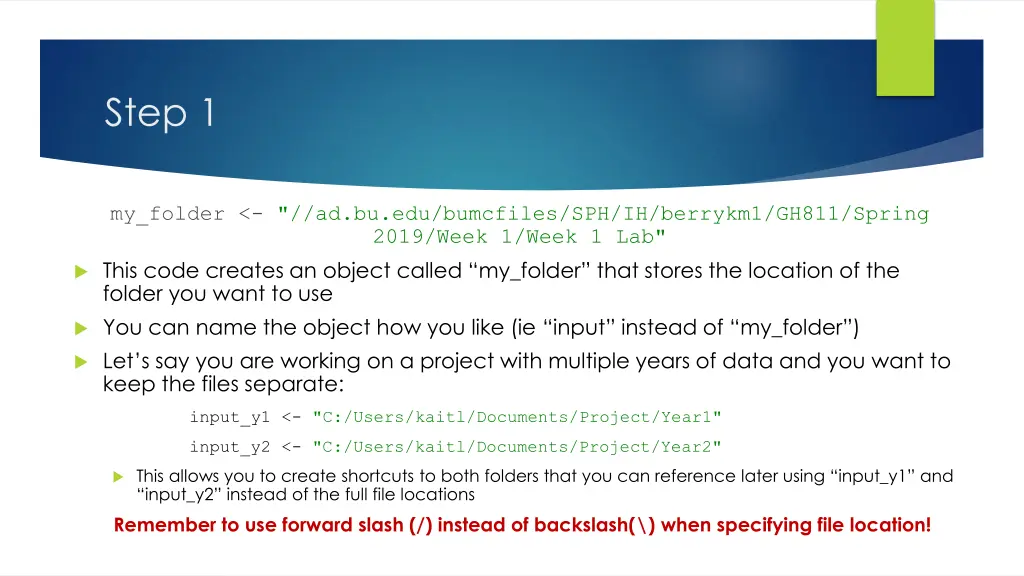 Step 1

my_folder <- "//ad.bu.edu/bumcfiles/SPH/IH/berrykm1/GH811/Spring 2019/Week 1/Week 1 Lab"

This code creates an object called “my_folder” that stores the location of the folder you want to use

You can name the object how you like (ie “input” instead of “my_folder”)

Let’s say you are working on a project with multiple years of data and you want to keep the files separate:

input_y1 <- "C:/Users/kaitl/Documents/Project/Year1"

input_y2 <- "C:/Users/kaitl/Documents/Project/Year2"

This allows you to create shortcuts to both folders that you can reference later using “input_y1” and “input_y2” instead of the full file locations

Remember to use forward slash (/) instead of backslash(\) when specifying file location!